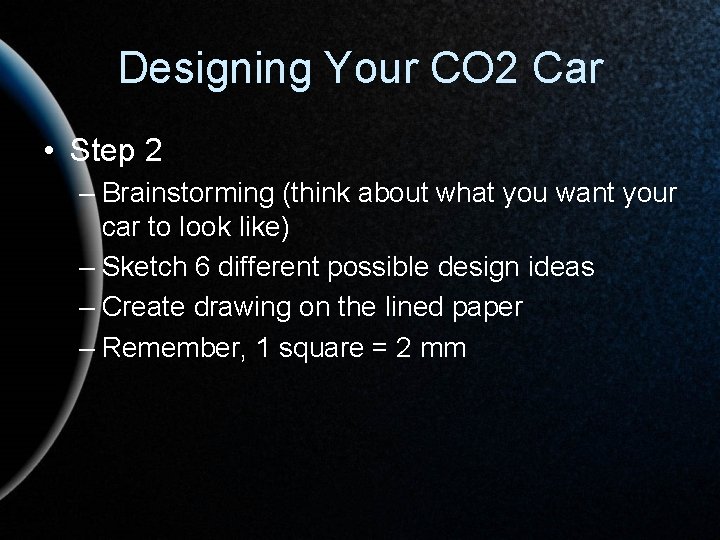 Designing Your CO2 Car

• Step 2
– Brainstorming (think about what you want your car to look like)
– Sketch 6 different possible design ideas
– Create drawing on the lined paper
– Remember, 1 square = 2 mm